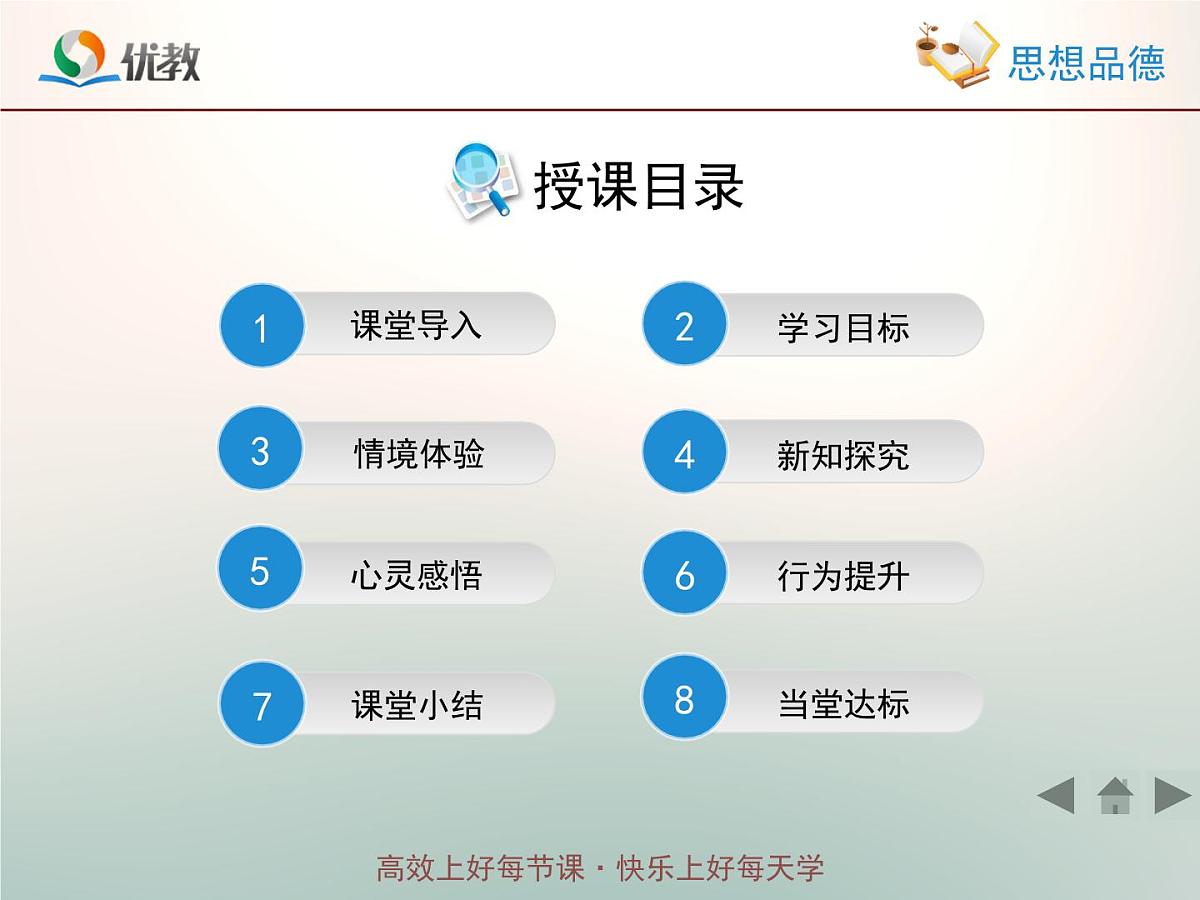 优教

思想品德

授课目录

1 课堂导入

2 学习目标

3 情境体验

4 新知探究

5 心灵感悟

6 行为提升

7 课堂小结

8 当堂达标

高效上好每节课 · 快乐上好每天学